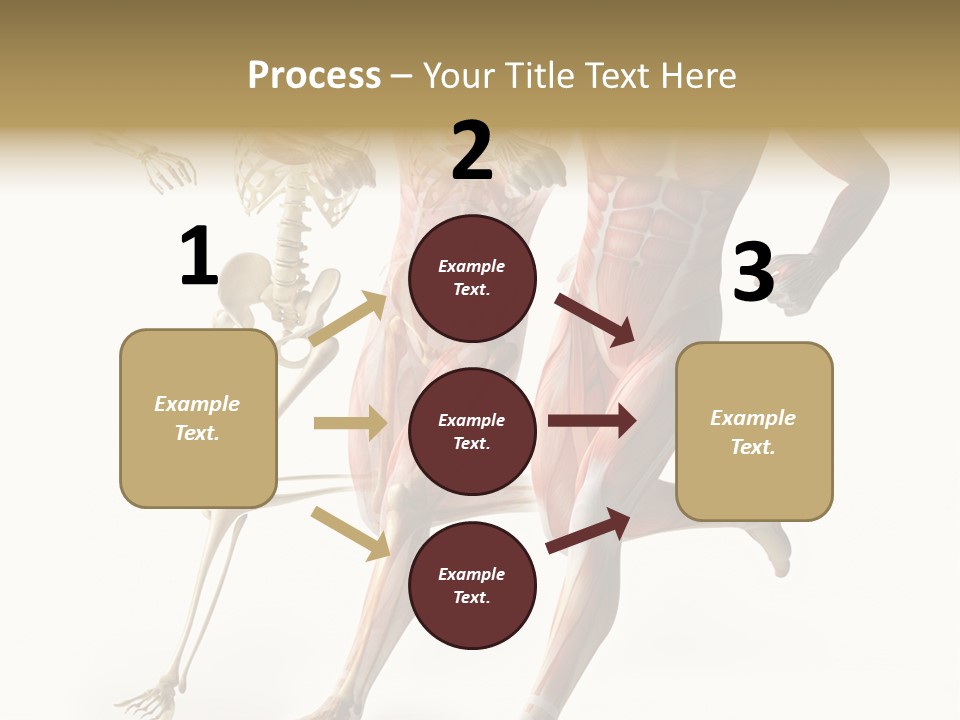 Process – Your Title Text Here

1

Example Text.

2

Example Text.

Example Text.

Example Text.

3

Example Text.